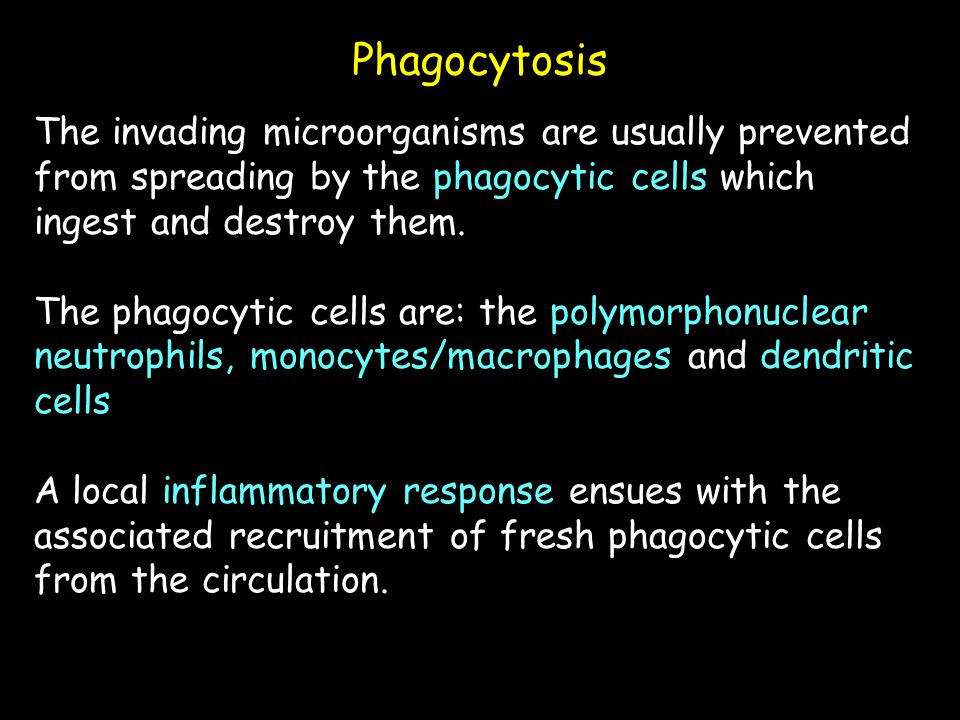 Phagocytosis

The invading microorganisms are usually prevented from spreading by the phagocytic cells which ingest and destroy them.

The phagocytic cells are: the polymorphonuclear neutrophils, monocytes/macrophages and dendritic cells

A local inflammatory response ensues with the associated recruitment of fresh phagocytic cells from the circulation.